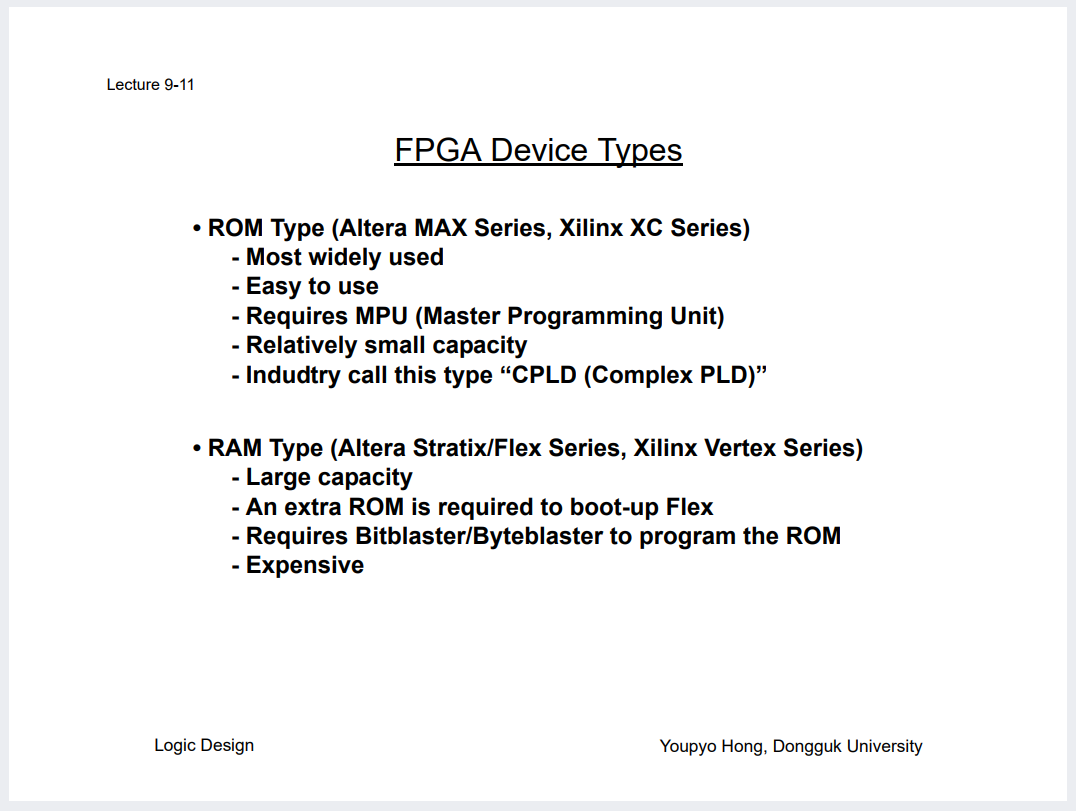 Lecture 9-11

FPGA Device Types

• ROM Type (Altera MAX Series, Xilinx XC Series)
- Most widely used
- Easy to use
- Requires MPU (Master Programming Unit)
- Relatively small capacity
- Indudtry call this type “CPLD (Complex PLD)”

• RAM Type (Altera Stratix/Flex Series, Xilinx Vertex Series)
- Large capacity
- An extra ROM is required to boot-up Flex
- Requires Bitblaster/Byteblaster to program the ROM
- Expensive

Logic Design

Youpyo Hong, Dongguk University